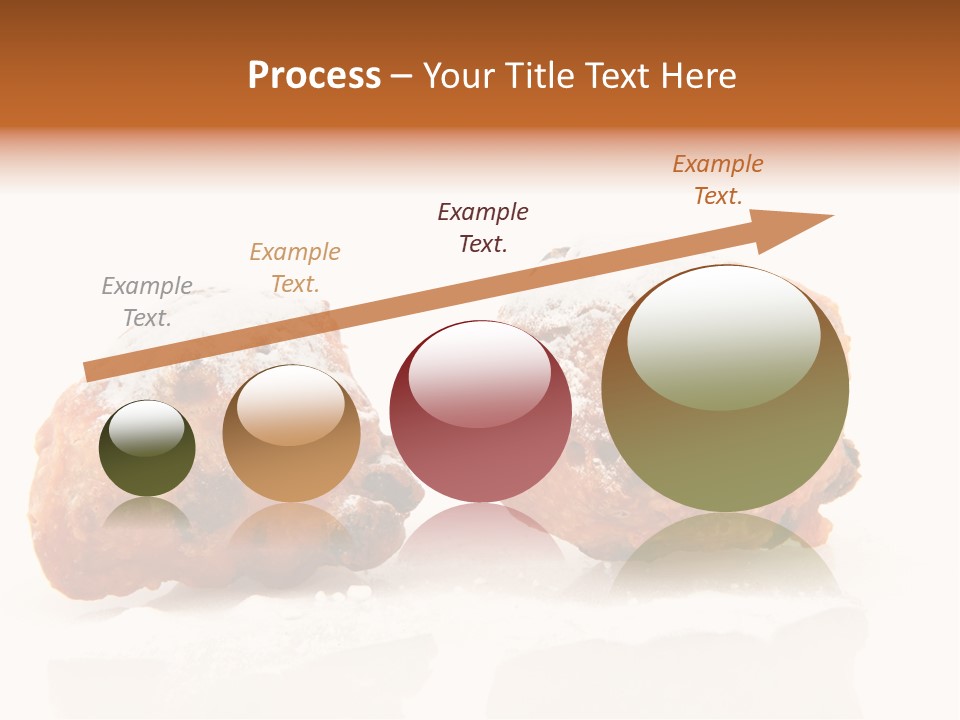 Process – Your Title Text Here

Example Text.

Example Text.

Example Text.

Example Text.